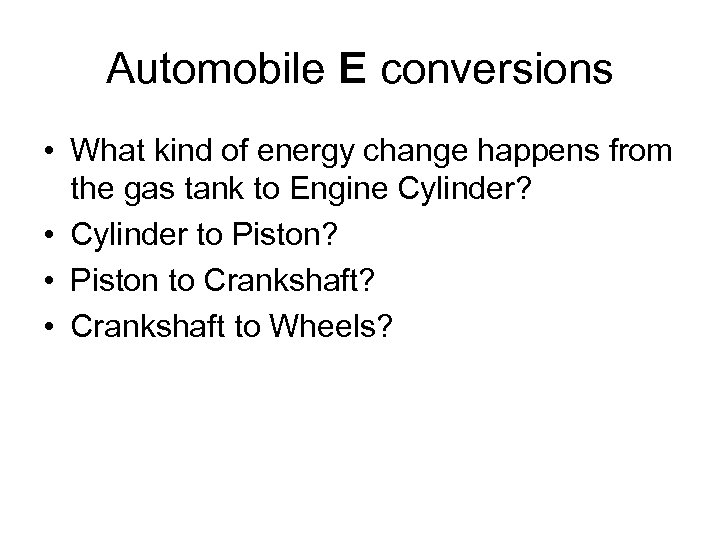 Automobile E conversions

• What kind of energy change happens from the gas tank to Engine Cylinder?
• Cylinder to Piston?
• Piston to Crankshaft?
• Crankshaft to Wheels?